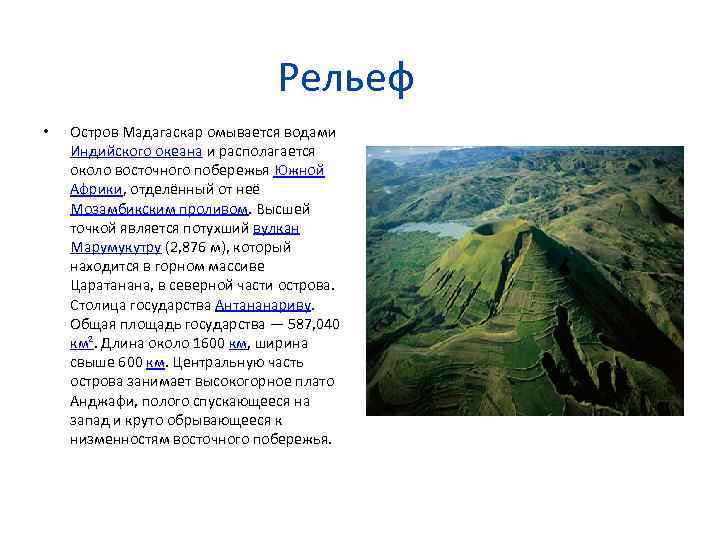 Рельеф

• Остров Мадагаскар омывается водами Индийского океана и располагается около восточного побережья Южной Африки, отделённый от неё Мозамбикским проливом. Высшей точкой является потухший вулкан Марумукутру (2,876 м), который находится в горном массиве Царатанана, в северной части острова. Столица государства Антананариву. Общая площадь государства — 587,040 км². Длина около 1600 км, ширина свыше 600 км. Центральную часть острова занимает высокогорное плато Анджафи, полого спускающееся на запад и круто обрывающееся к низменностям восточного побережья.